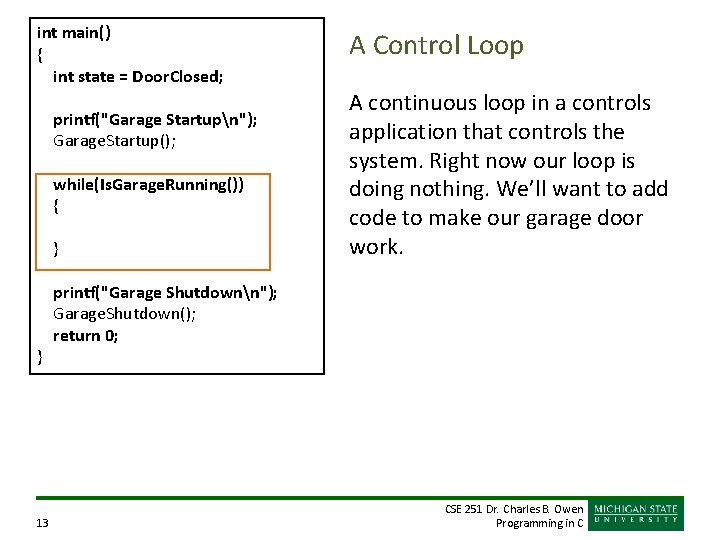 int main()
{
int state = DoorClosed;

printf("Garage Startup\n");
GarageStartup();

while(IsGarageRunning())
{

}

printf("Garage Shutdown\n");
GarageShutdown();
return 0;
}

A Control Loop

A continuous loop in a controls application that controls the system. Right now our loop is doing nothing. We'll want to add code to make our garage door work.

13

CSE 251 Dr. Charles B. Owen
Programming in C

MICHIGAN STATE
UNIVERSITY